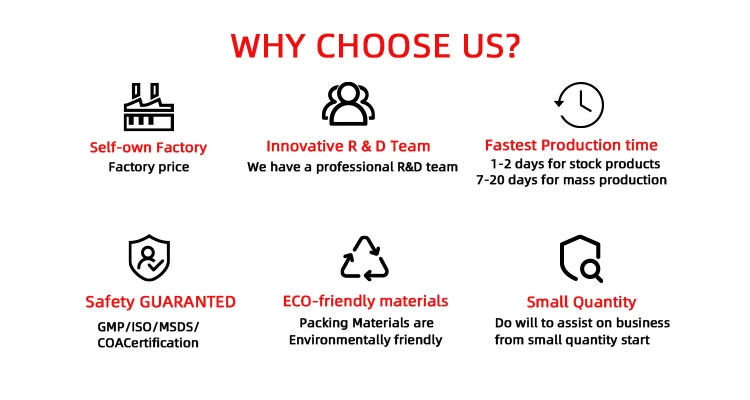 WHY CHOOSE US?

Self-own Factory
Factory price

Innovative R & D Team
We have a professional R&D team

Fastest Production time
1-2 days for stock products
7-20 days for mass production

Safety GUARANTED
GMP/ISO/MSDS/ COACertification

ECO-friendly materials
Packing Materials are Environmentally friendly

Small Quantity
Do will to assist on business from small quantity start